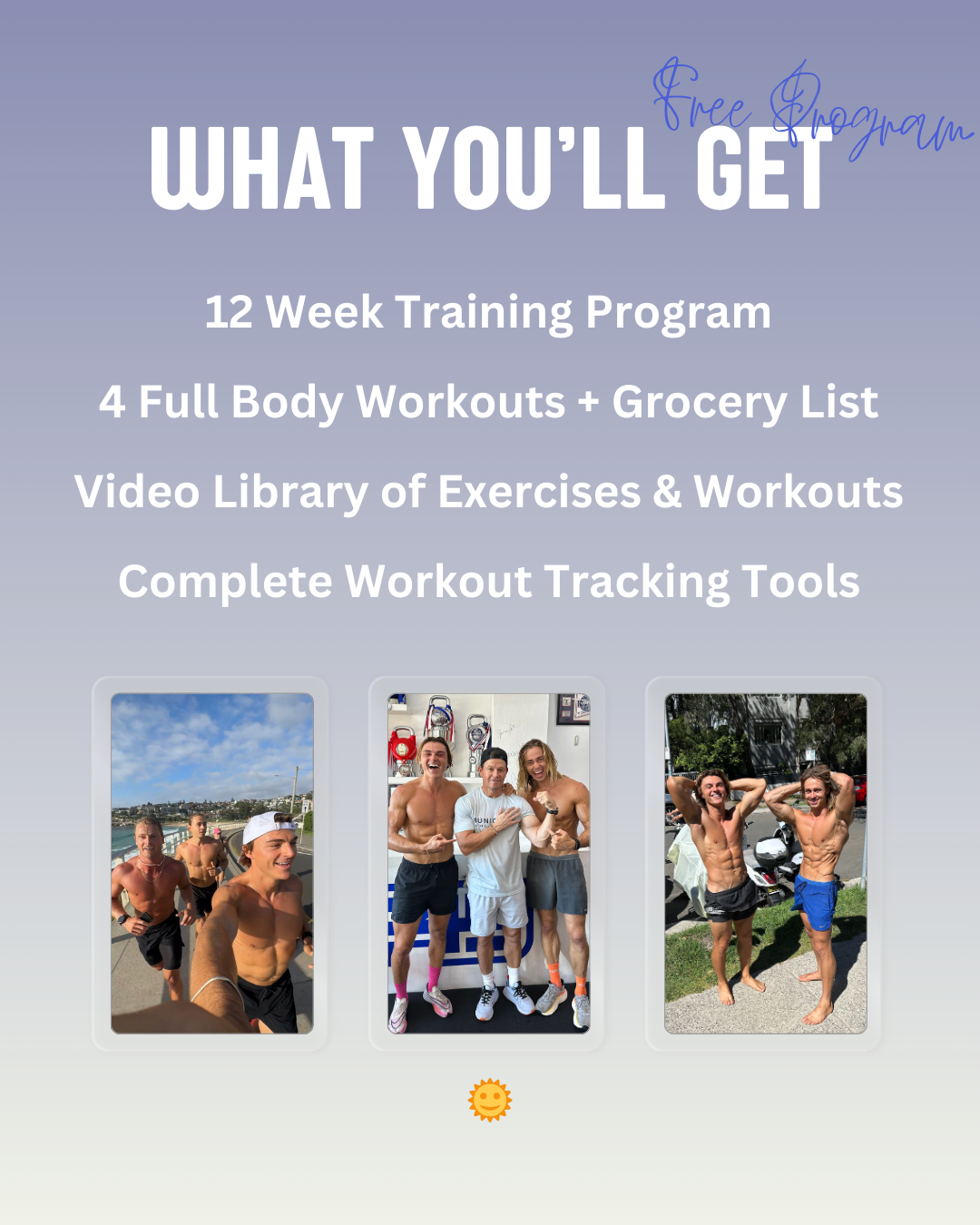 Free Program

WHAT YOU'LL GET

12 Week Training Program

4 Full Body Workouts + Grocery List

Video Library of Exercises & Workouts

Complete Workout Tracking Tools